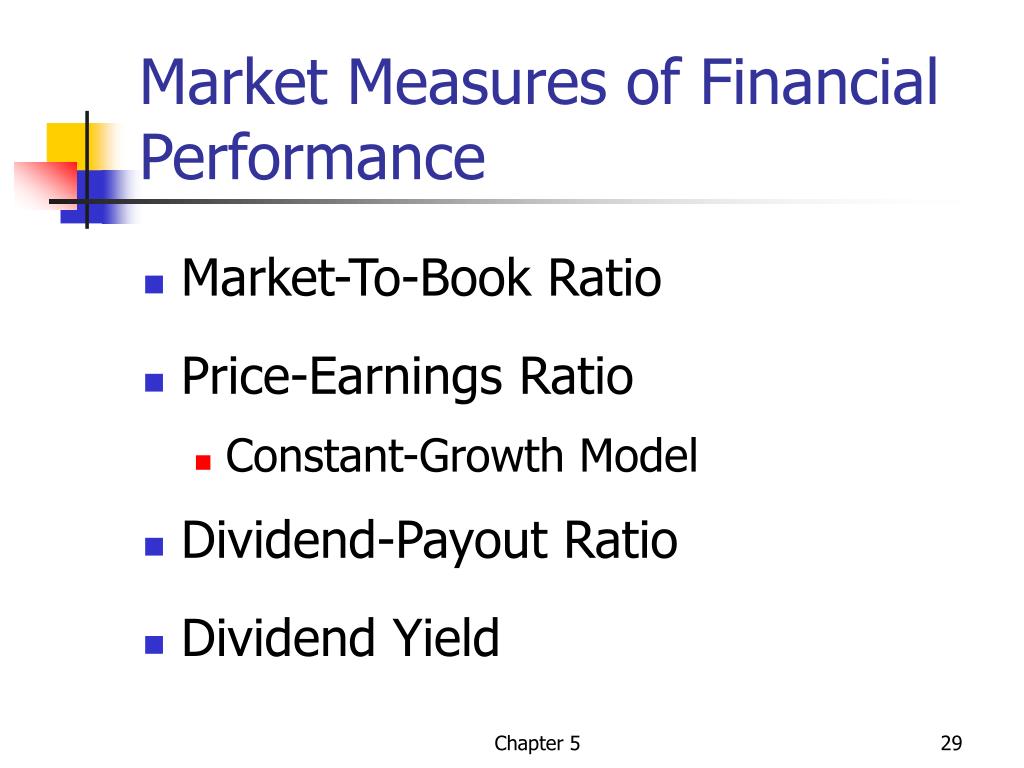 Market Measures of Financial Performance

Market-To-Book Ratio

Price-Earnings Ratio

Constant-Growth Model

Dividend-Payout Ratio

Dividend Yield

Chapter 5

29